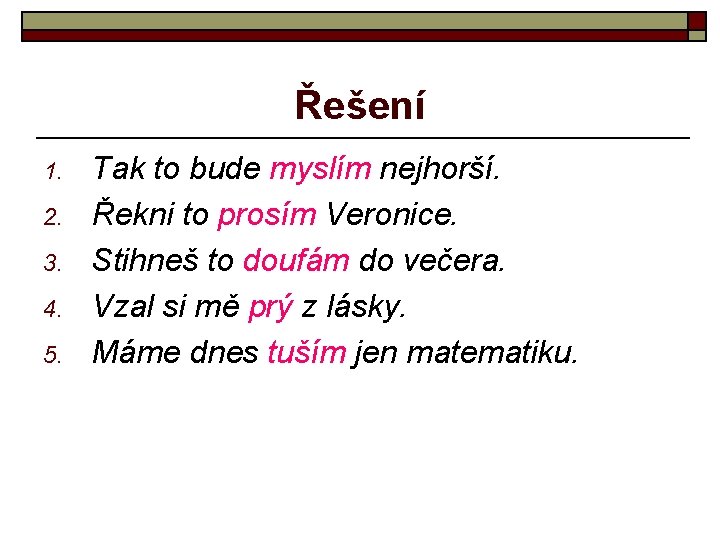 Řešení

1. Tak to bude myslím nejhorší.
2. Řekni to prosím Veronice.
3. Stihneš to doufám do večera.
4. Vzal si mě prý z lásky.
5. Máme dnes tuším jen matematiku.